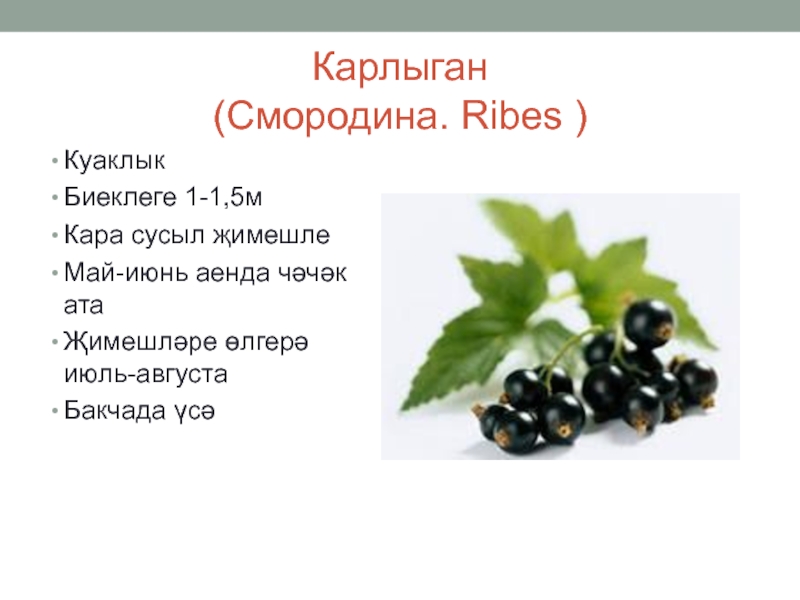 Карлыган
(Смородина. Ribes )

• Куаклык
• Биеклеге 1-1,5м
• Кара сусыл җимешле
• Май-июнь аенда чәчәк ата
• Җимешләре өлгерә июль-августа
• Бакчада үсә